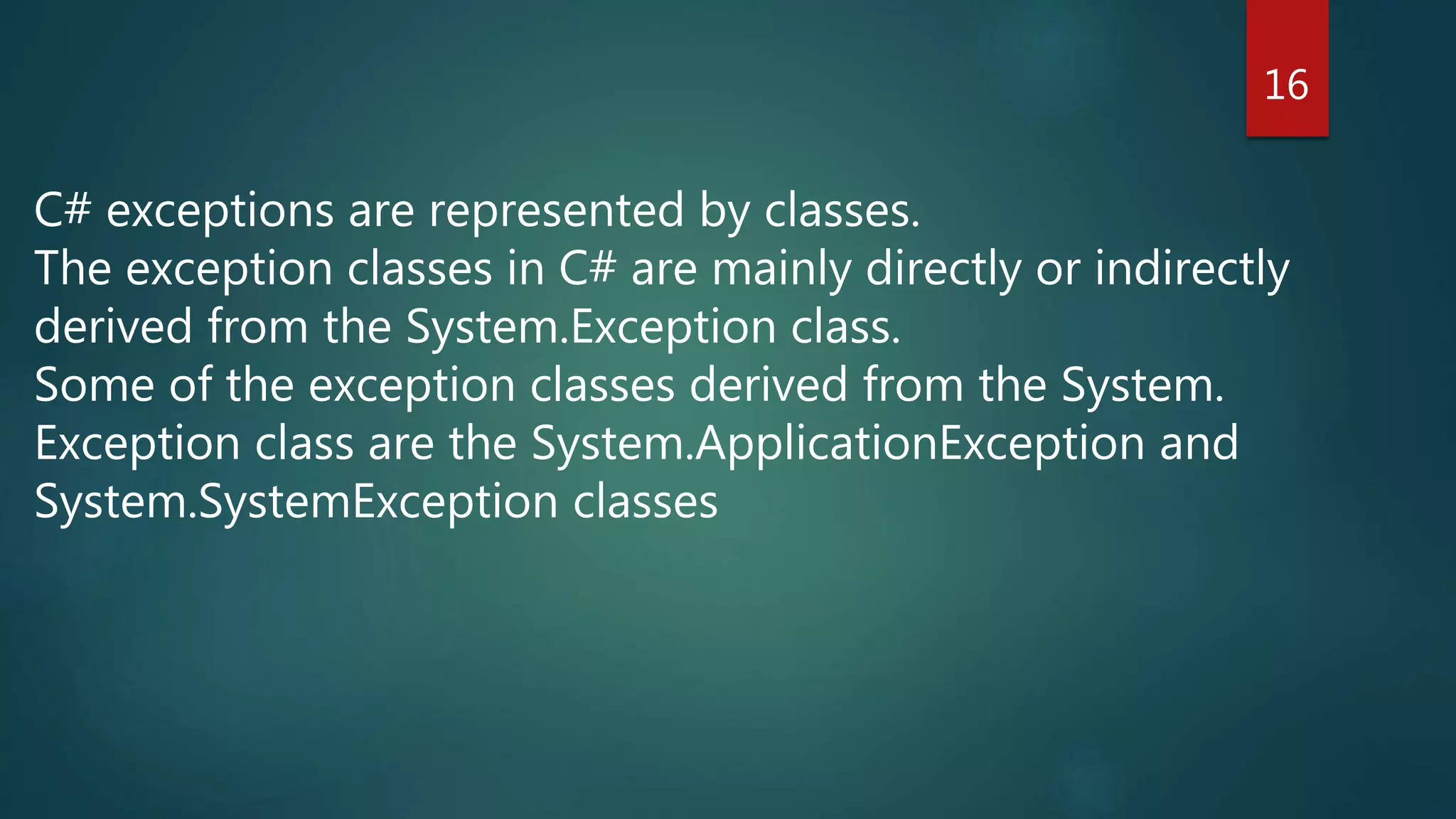 16

C# exceptions are represented by classes.
The exception classes in C# are mainly directly or indirectly derived from the System.Exception class.
Some of the exception classes derived from the System.
Exception class are the System.ApplicationException and System.SystemException classes